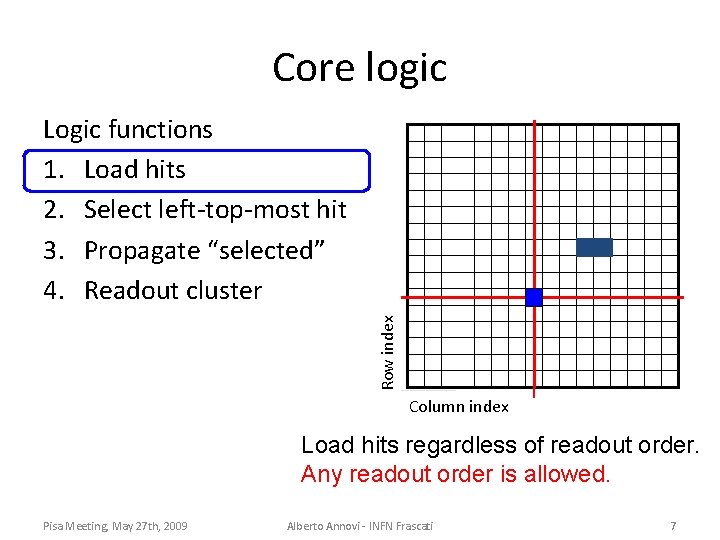 Core logic

Logic functions
1. Load hits
2. Select left-top-most hit
3. Propagate “selected”
4. Readout cluster

Row index

Column index

Load hits regardless of readout order.
Any readout order is allowed.

Pisa Meeting, May 27th, 2009

Alberto Annovi - INFN Frascati

7